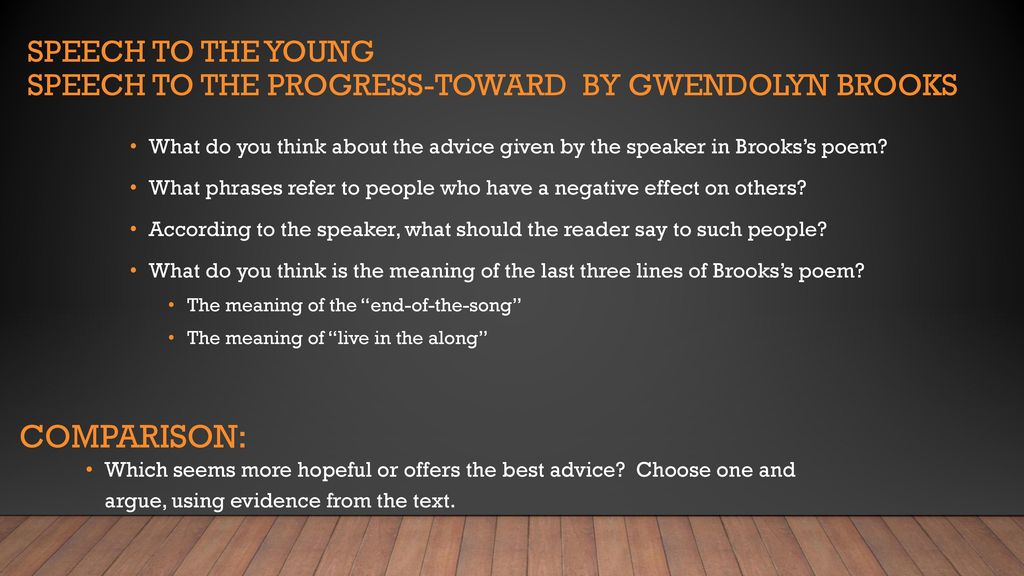 SPEECH TO THE YOUNG
SPEECH TO THE PROGRESS-TOWARD BY GWENDOLYN BROOKS

• What do you think about the advice given by the speaker in Brooks's poem?
• What phrases refer to people who have a negative effect on others?
• According to the speaker, what should the reader say to such people?
• What do you think is the meaning of the last three lines of Brooks's poem?
  • The meaning of the "end-of-the-song"
  • The meaning of "live in the along"

COMPARISON:
• Which seems more hopeful or offers the best advice? Choose one and argue, using evidence from the text.